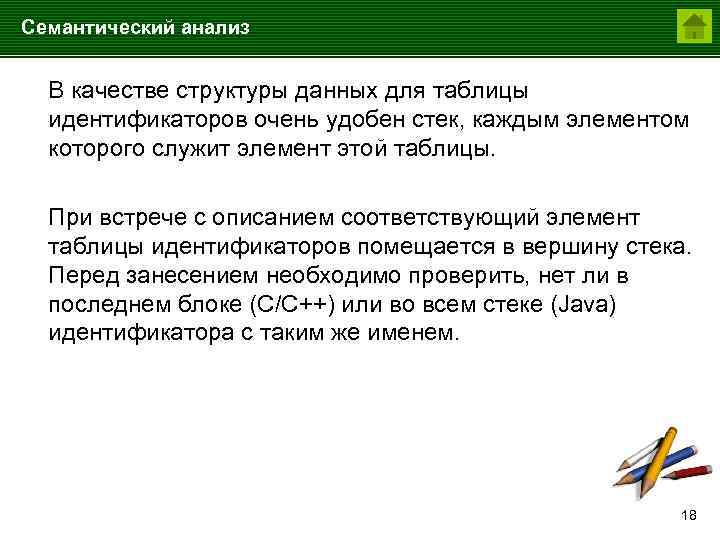 Семантический анализ

В качестве структуры данных для таблицы идентификаторов очень удобен стек, каждым элементом которого служит элемент этой таблицы.

При встрече с описанием соответствующий элемент таблицы идентификаторов помещается в вершину стека. Перед занесением необходимо проверить, нет ли в последнем блоке (C/C++) или во всем стеке (Java) идентификатора с таким же именем.

18